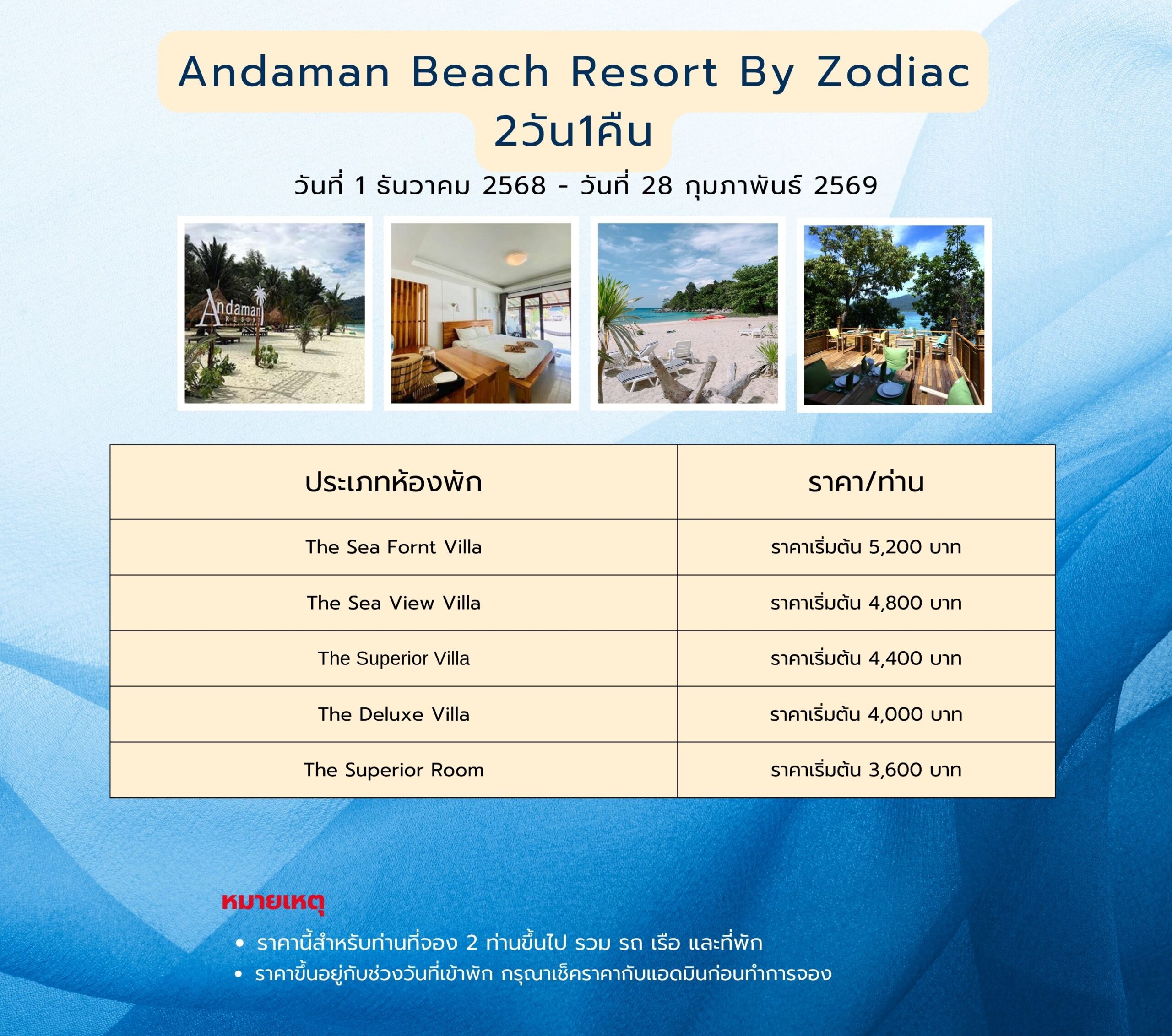 Andaman Beach Resort By Zodiac
2วัน1คืน

วันที่ 1 ธันวาคม 2568 - วันที่ 28 กุมภาพันธ์ 2569

Andaman RESORT

| ประเภทห้องพัก | ราคา/ท่าน |
|---|---|
| The Sea Fornt Villa | ราคาเริ่มต้น 5,200 บาท |
| The Sea View Villa | ราคาเริ่มต้น 4,800 บาท |
| The Superior Villa | ราคาเริ่มต้น 4,400 บาท |
| The Deluxe Villa | ราคาเริ่มต้น 4,000 บาท |
| The Superior Room | ราคาเริ่มต้น 3,600 บาท |

หมายเหตุ

• ราคานี้สำหรับท่านที่จอง 2 ท่านขึ้นไป รวม รถ เรือ และที่พัก
• ราคาขึ้นอยู่กับช่วงวันที่เข้าพัก กรุณาเช็คราคากับแอดมินก่อนทำการจอง